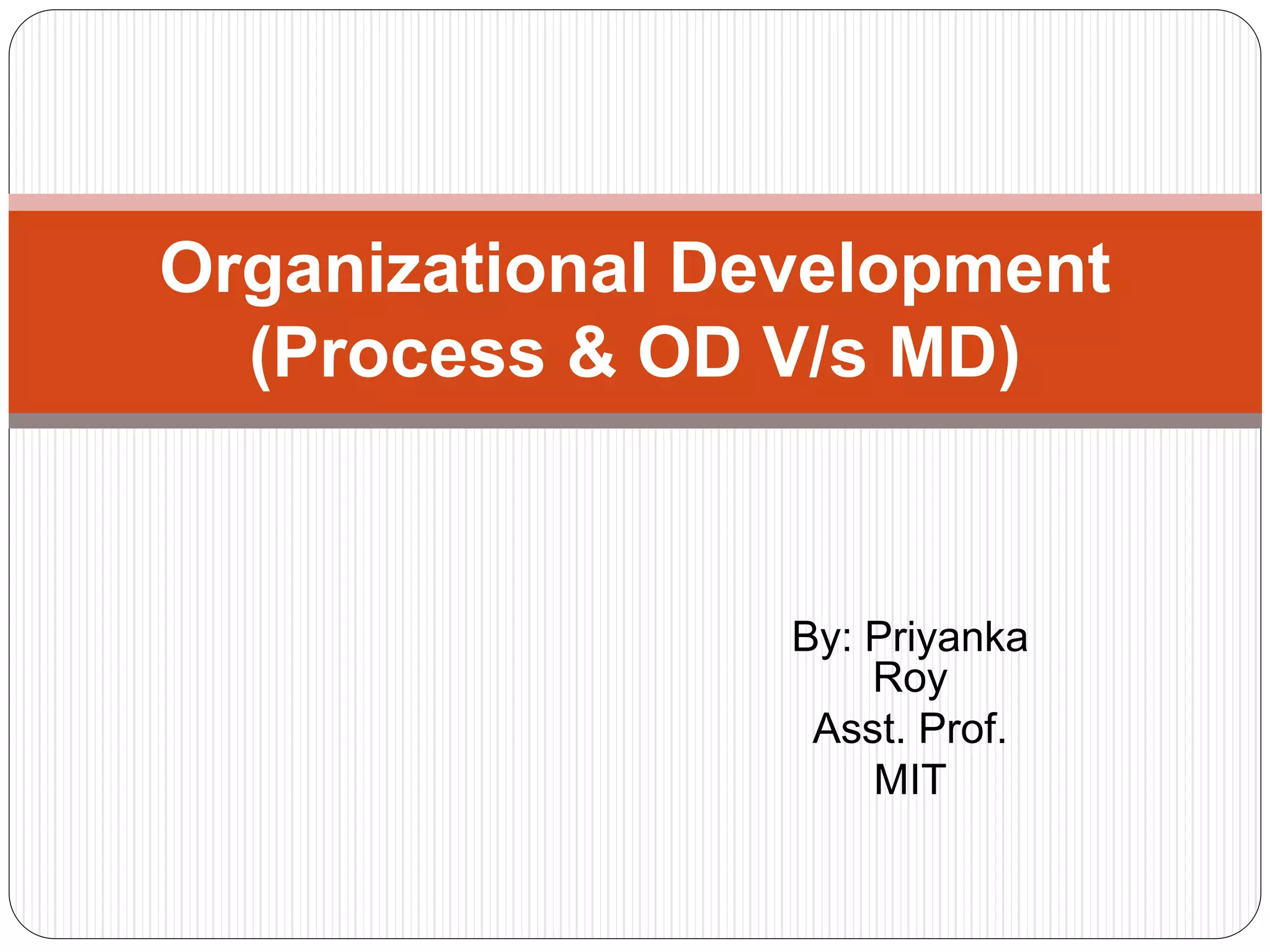 Organizational Development
(Process & OD V/s MD)

By: Priyanka Roy
Asst. Prof.
MIT